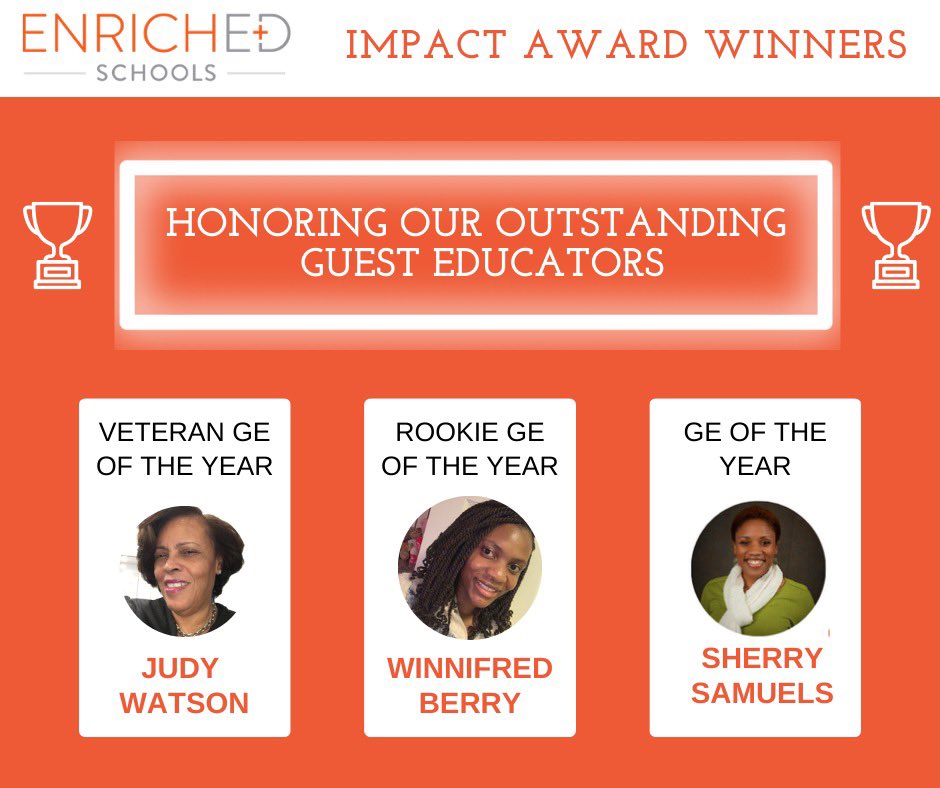 ENRICHED
SCHOOLS

IMPACT AWARD WINNERS

HONORING OUR OUTSTANDING GUEST EDUCATORS

VETERAN GE OF THE YEAR

JUDY WATSON

ROOKIE GE OF THE YEAR

WINNIFRED BERRY

GE OF THE YEAR

SHERRY SAMUELS